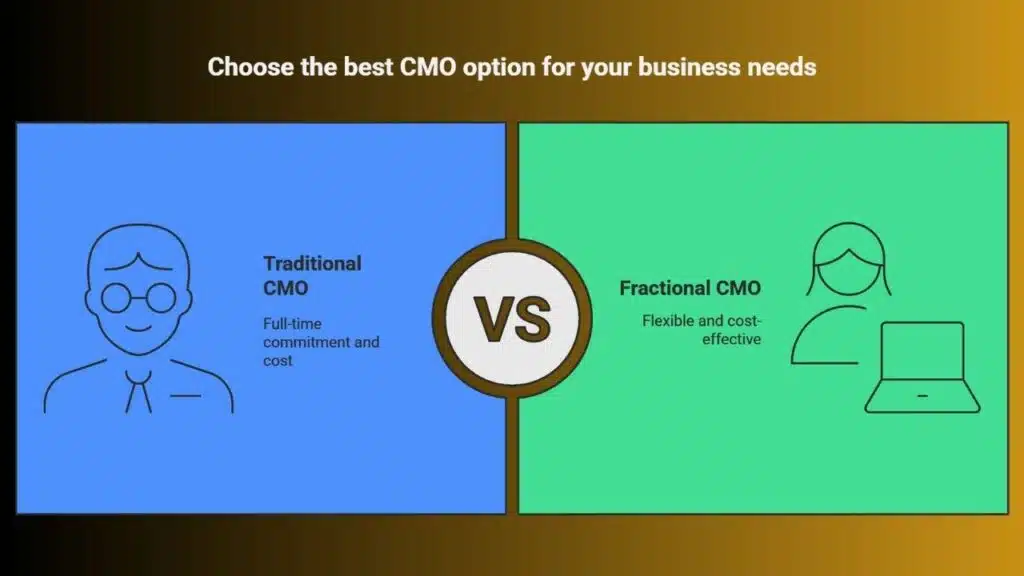 Choose the best CMO option for your business needs

Traditional CMO

Full-time commitment and cost

VS

Fractional CMO

Flexible and cost-effective